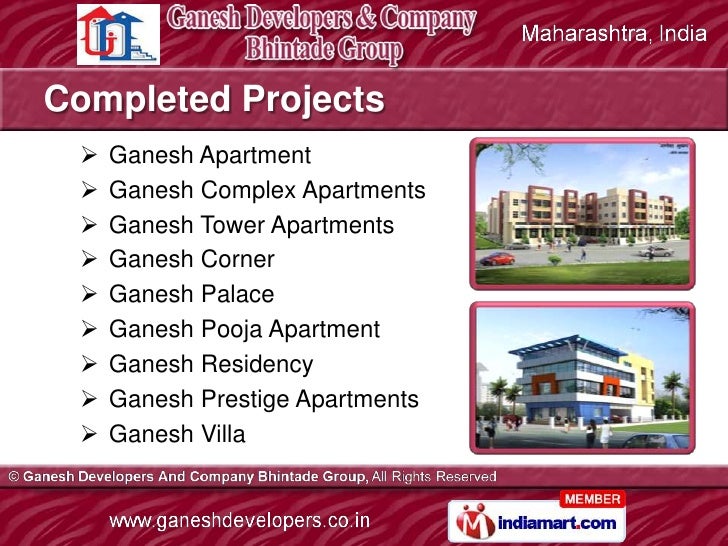 Ganesh Developers & Company
Bhintade Group

Maharashtra, India

Completed Projects

➢ Ganesh Apartment
➢ Ganesh Complex Apartments
➢ Ganesh Tower Apartments
➢ Ganesh Corner
➢ Ganesh Palace
➢ Ganesh Pooja Apartment
➢ Ganesh Residency
➢ Ganesh Prestige Apartments
➢ Ganesh Villa

© Ganesh Developers And Company Bhintade Group, All Rights Reserved

www.ganeshdevelopers.co.in

MEMBER
indiamart.com